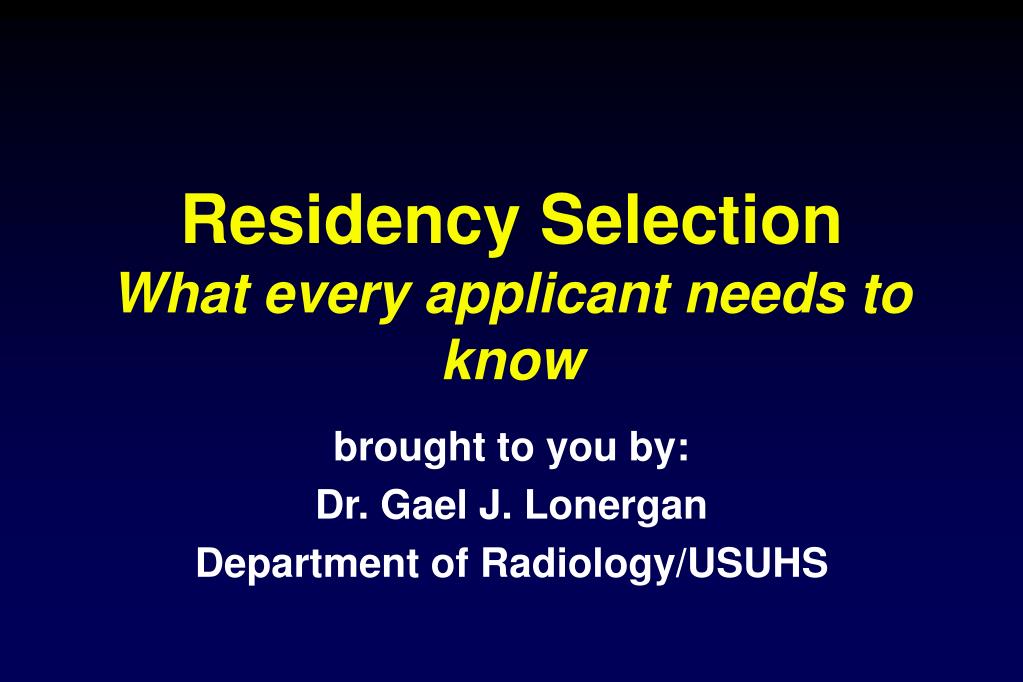 Residency Selection
What every applicant needs to know

brought to you by:
Dr. Gael J. Lonergan
Department of Radiology/USUHS